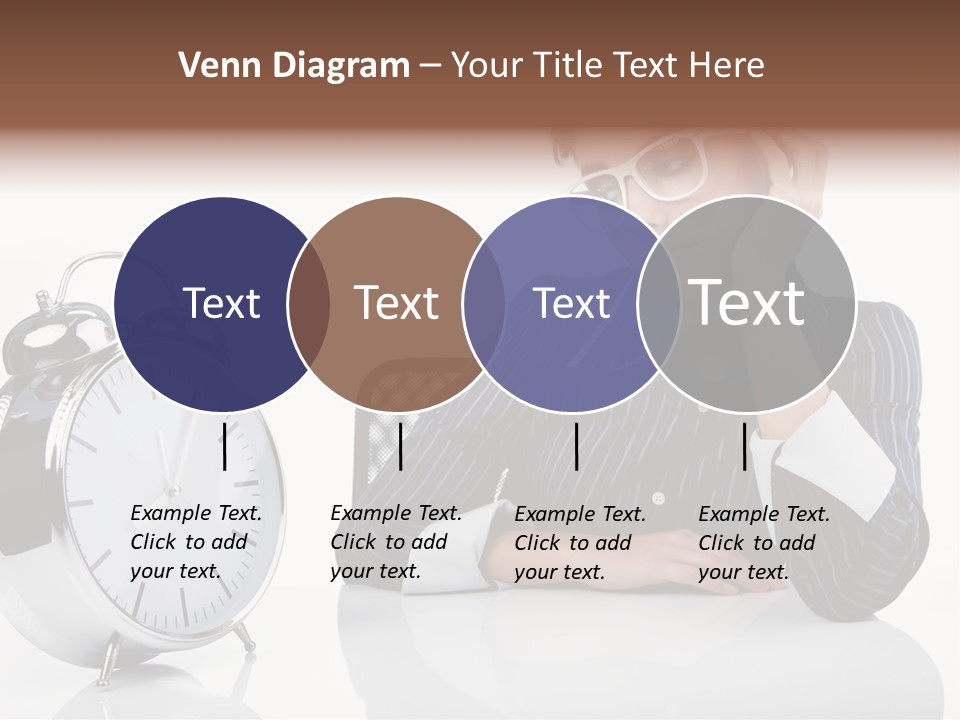 Venn Diagram – Your Title Text Here

Text

Text

Text

Text

Example Text. Click to add your text.

Example Text. Click to add your text.

Example Text. Click to add your text.

Example Text. Click to add your text.